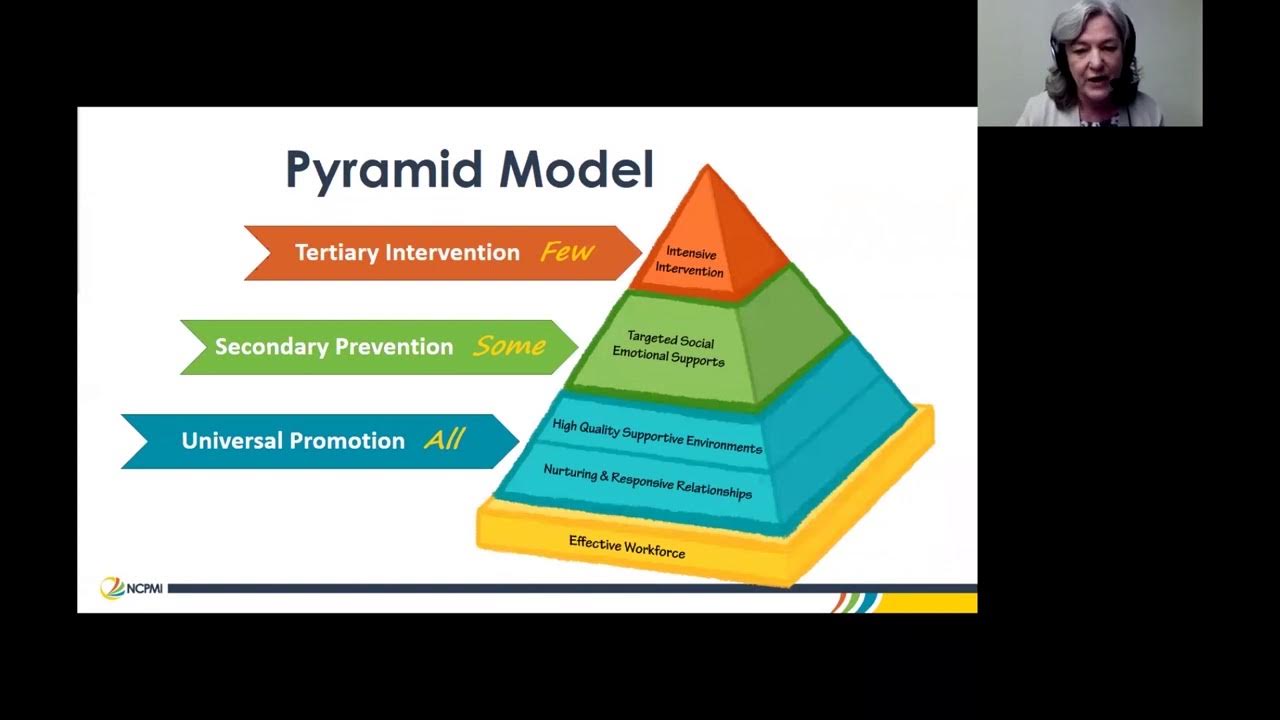 Pyramid Model

Tertiary Intervention Few

Secondary Prevention Some

Universal Promotion All

Intensive Intervention

Targeted Social Emotional Supports

High Quality Supportive Environments

Nurturing & Responsive Relationships

Effective Workforce

NCPMI